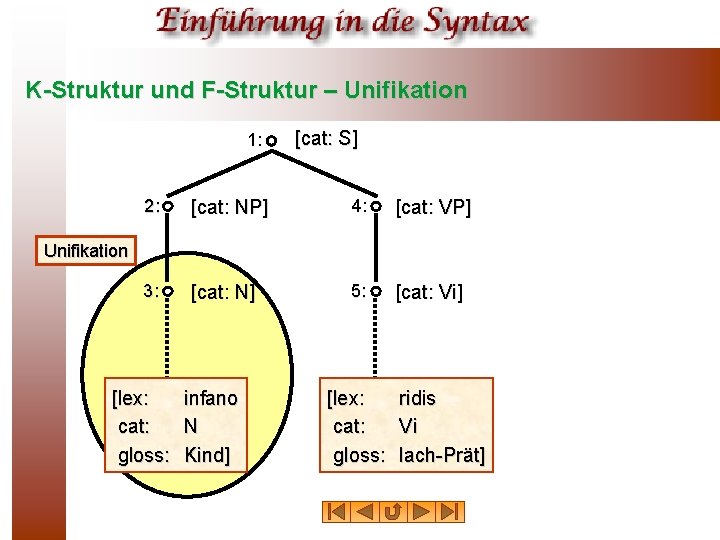 Einführung in die Syntax

K-Struktur und F-Struktur – Unifikation

1: [cat: S]

2: [cat: NP]

4: [cat: VP]

Unifikation

3: [cat: N]

5: [cat: Vi]

[lex: infano
cat: N
gloss: Kind]

[lex: ridis
cat: Vi
gloss: lach-Prät]